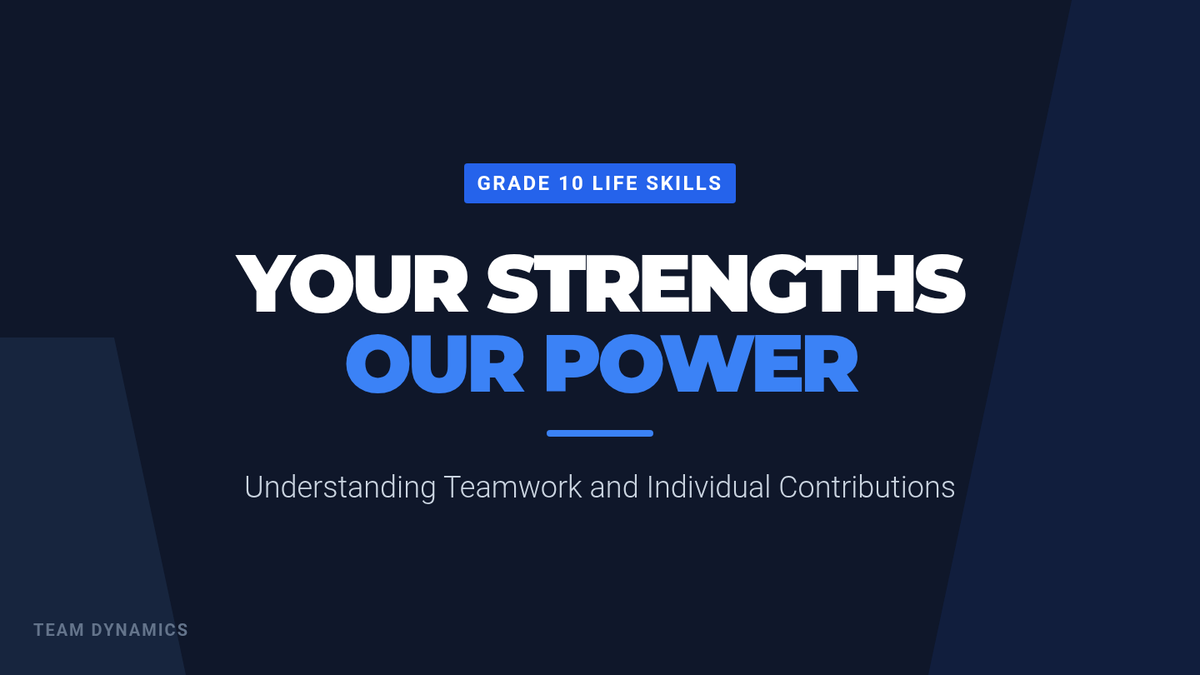 GRADE 10 LIFE SKILLS

YOUR STRENGTHS
OUR POWER

Understanding Teamwork and Individual Contributions

TEAM DYNAMICS